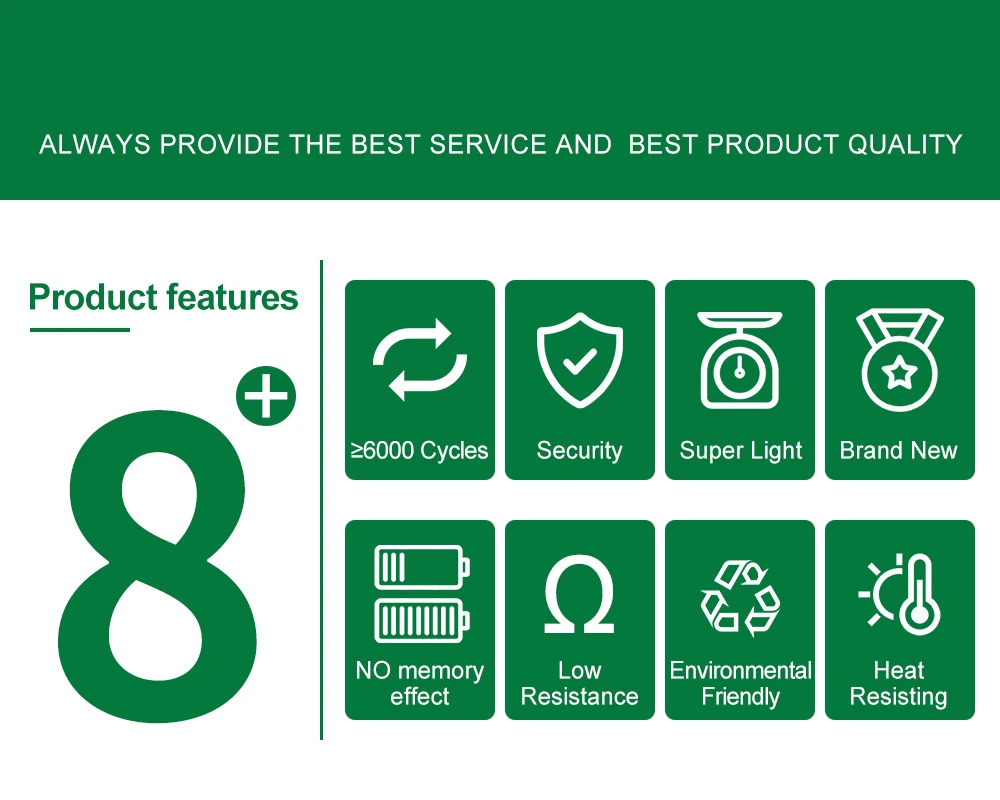 ALWAYS PROVIDE THE BEST SERVICE AND BEST PRODUCT QUALITY

Product features

8+

≥6000 Cycles

Security

Super Light

Brand New

NO memory effect

Low Resistance

Environmental Friendly

Heat Resisting